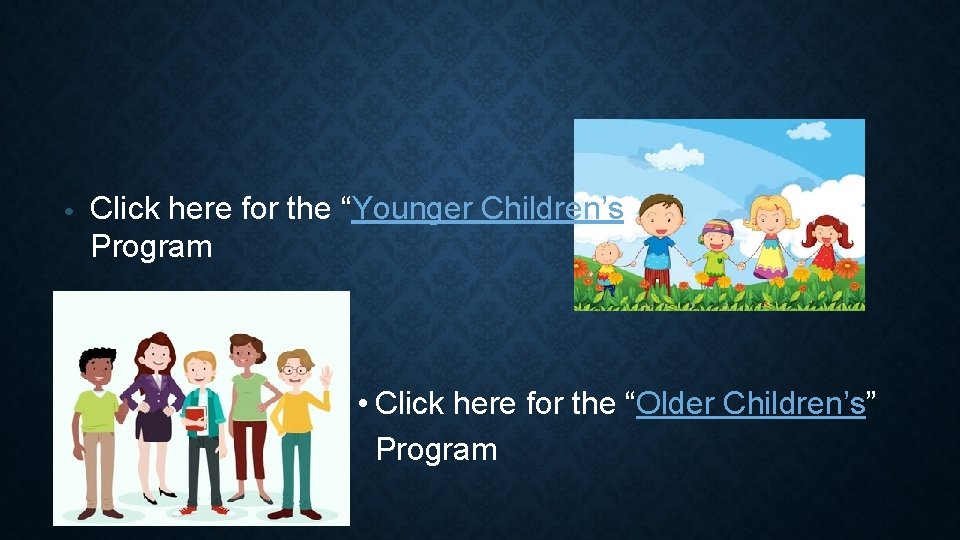 • Click here for the “Younger Children’s Program

• Click here for the “Older Children’s” Program